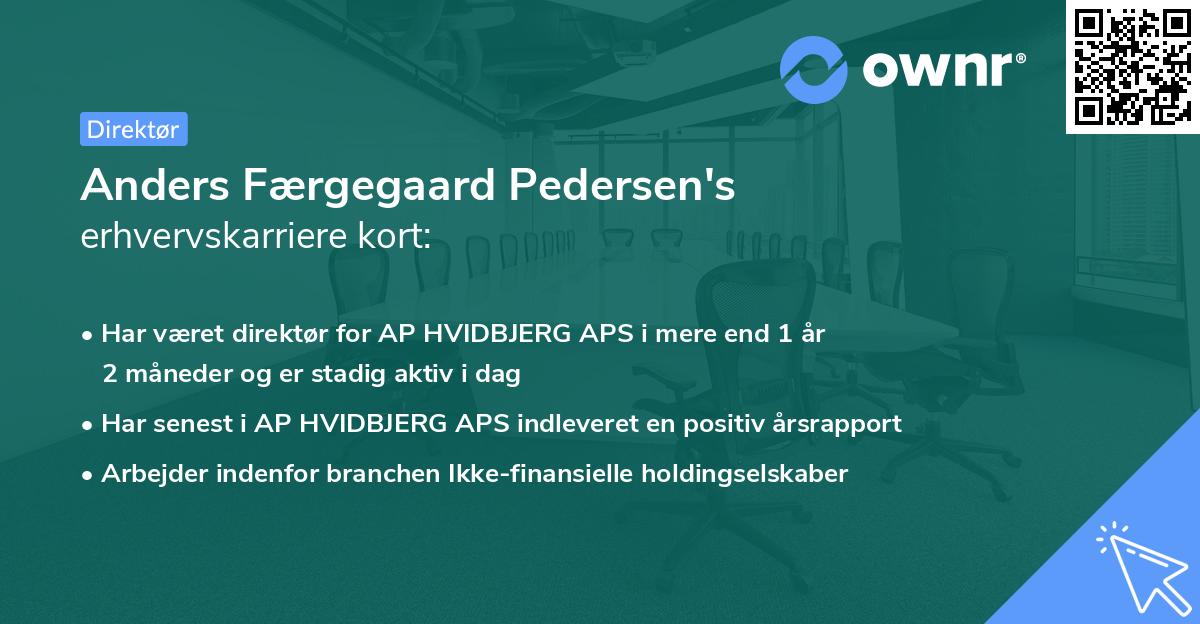 ownr®

Direktør

Anders Færgegaard Pedersen's
erhvervskarriere kort:

• Har været direktør for AP HVIDBJERG APS i mere end 1 år 2 måneder og er stadig aktiv i dag
• Har senest i AP HVIDBJERG APS indleveret en positiv årsrapport
• Arbejder indenfor branchen Ikke-finansielle holdingselskaber